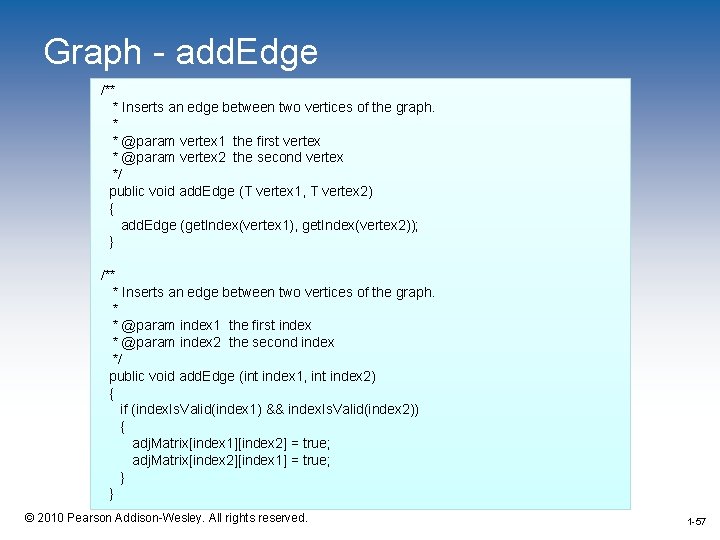 Graph - addEdge

/**
 * Inserts an edge between two vertices of the graph.
 *
 * @param vertex1 the first vertex
 * @param vertex2 the second vertex
 */
public void addEdge (T vertex1, T vertex2)
{
   addEdge (getIndex(vertex1), getIndex(vertex2));
}

/**
 * Inserts an edge between two vertices of the graph.
 *
 * @param index1 the first index
 * @param index2 the second index
 */
public void addEdge (int index1, int index2)
{
   if (indexIsValid(index1) && indexIsValid(index2))
   {
      adjMatrix[index1][index2] = true;
      adjMatrix[index2][index1] = true;
   }
}

© 2010 Pearson Addison-Wesley. All rights reserved.

1-57